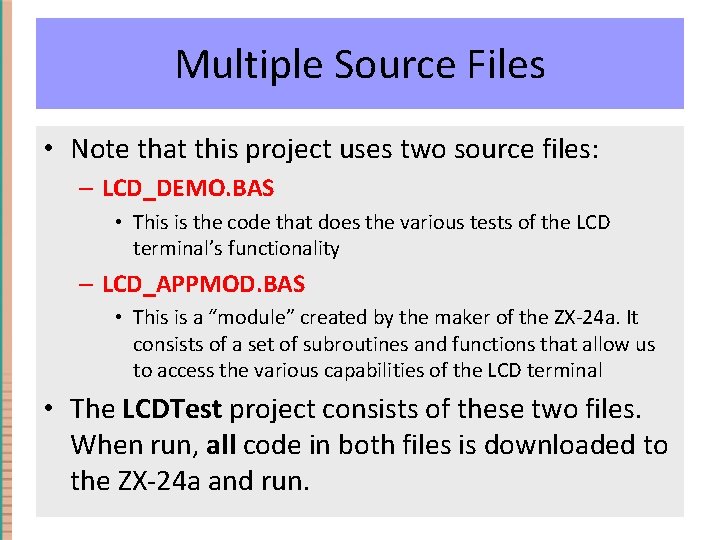 Multiple Source Files

• Note that this project uses two source files:
– LCD_DEMO.BAS
• This is the code that does the various tests of the LCD terminal's functionality
– LCD_APPMOD.BAS
• This is a "module" created by the maker of the ZX-24a. It consists of a set of subroutines and functions that allow us to access the various capabilities of the LCD terminal
• The LCDTest project consists of these two files. When run, all code in both files is downloaded to the ZX-24a and run.